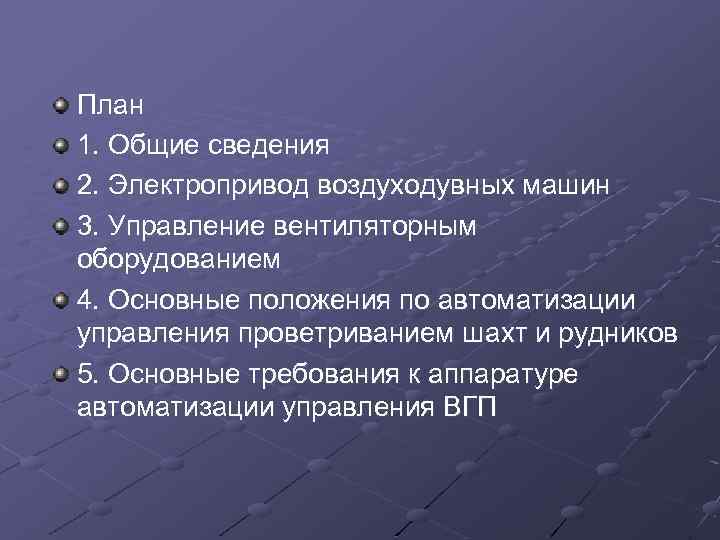 План

1. Общие сведения

2. Электропривод воздуходувных машин

3. Управление вентиляторным оборудованием

4. Основные положения по автоматизации управления проветриванием шахт и рудников

5. Основные требования к аппаратуре автоматизации управления ВГП